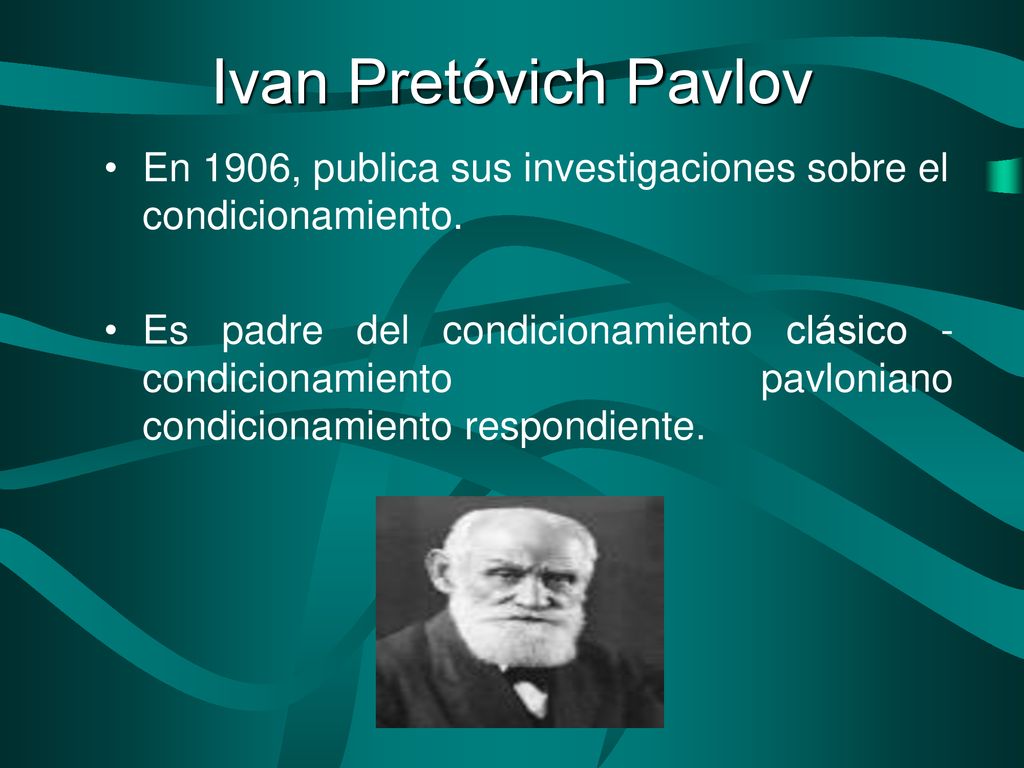 Ivan Pretóvich Pavlov

• En 1906, publica sus investigaciones sobre el condicionamiento.

• Es padre del condicionamiento clásico - condicionamiento pavloniano condicionamiento respondiente.